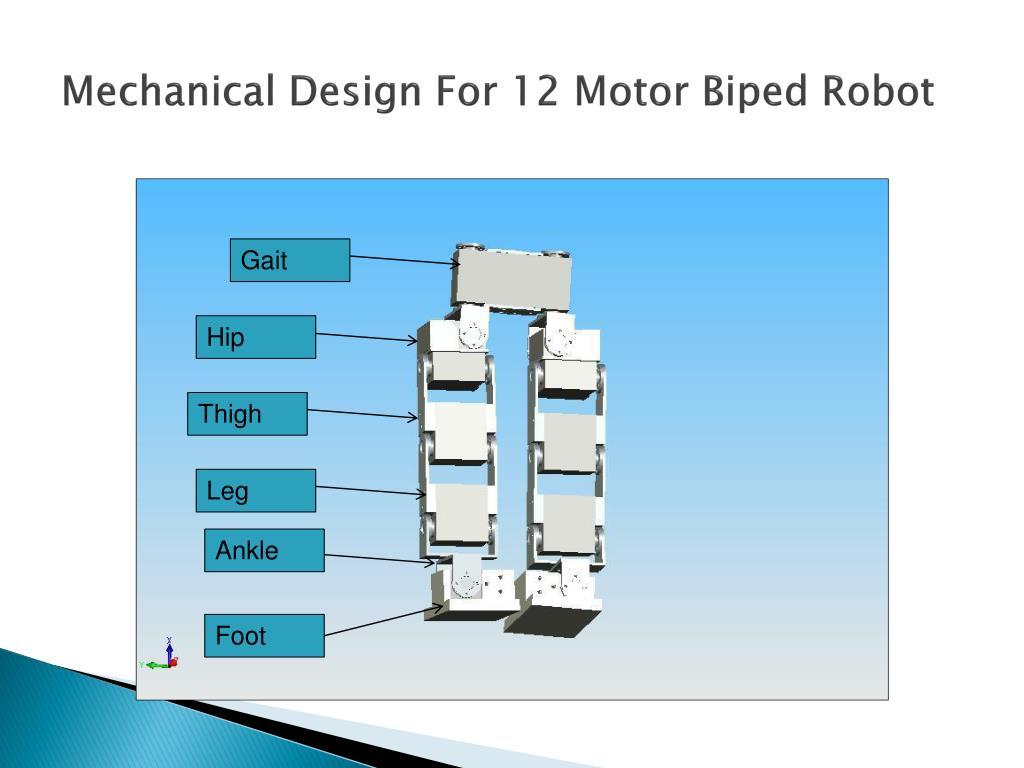 Mechanical Design For 12 Motor Biped Robot

Gait

Hip

Thigh

Leg

Ankle

Foot

X
Y